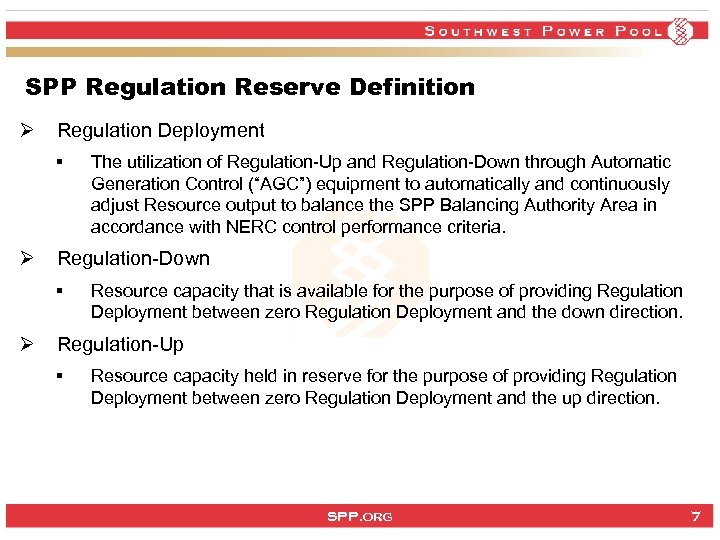 SOUTHWEST POWER POOL

SPP Regulation Reserve Definition

➢ Regulation Deployment

▪ The utilization of Regulation-Up and Regulation-Down through Automatic Generation Control ("AGC") equipment to automatically and continuously adjust Resource output to balance the SPP Balancing Authority Area in accordance with NERC control performance criteria.

➢ Regulation-Down

▪ Resource capacity that is available for the purpose of providing Regulation Deployment between zero Regulation Deployment and the down direction.

➢ Regulation-Up

▪ Resource capacity held in reserve for the purpose of providing Regulation Deployment between zero Regulation Deployment and the up direction.

SPP.ORG

7